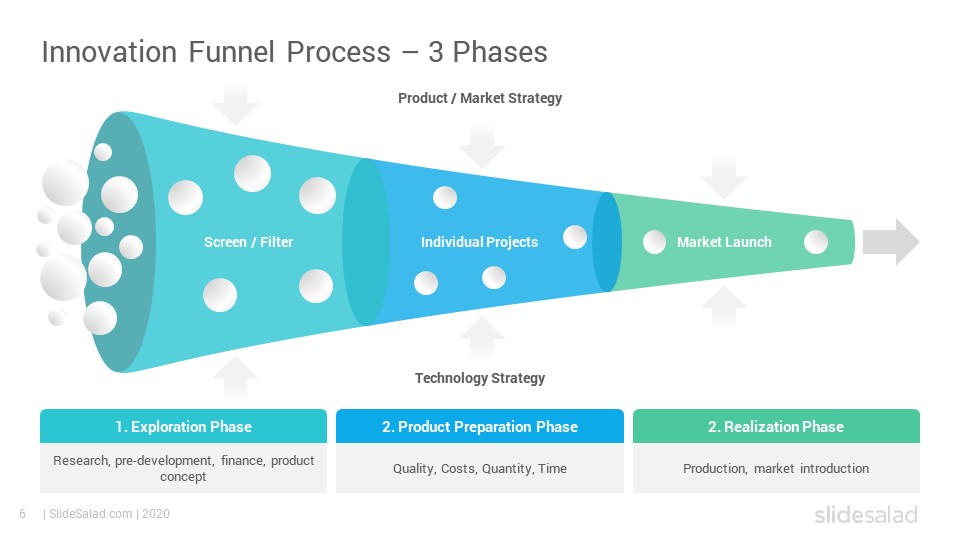 Innovation Funnel Process – 3 Phases

Product / Market Strategy

Screen / Filter

Individual Projects

Market Launch

Technology Strategy

1. Exploration Phase

Research, pre-development, finance, product concept

2. Product Preparation Phase

Quality, Costs, Quantity, Time

2. Realization Phase

Production, market introduction

6 | SlideSalad.com | 2020

slidesalad